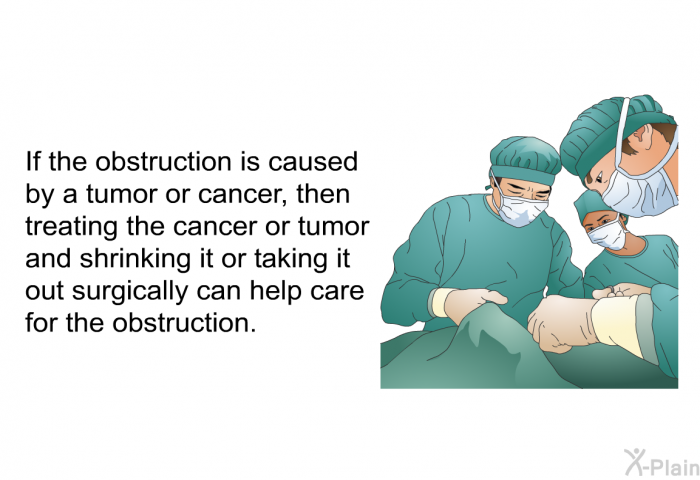 If the obstruction is caused by a tumor or cancer, then treating the cancer or tumor and shrinking it or taking it out surgically can help care for the obstruction.

X-Plain